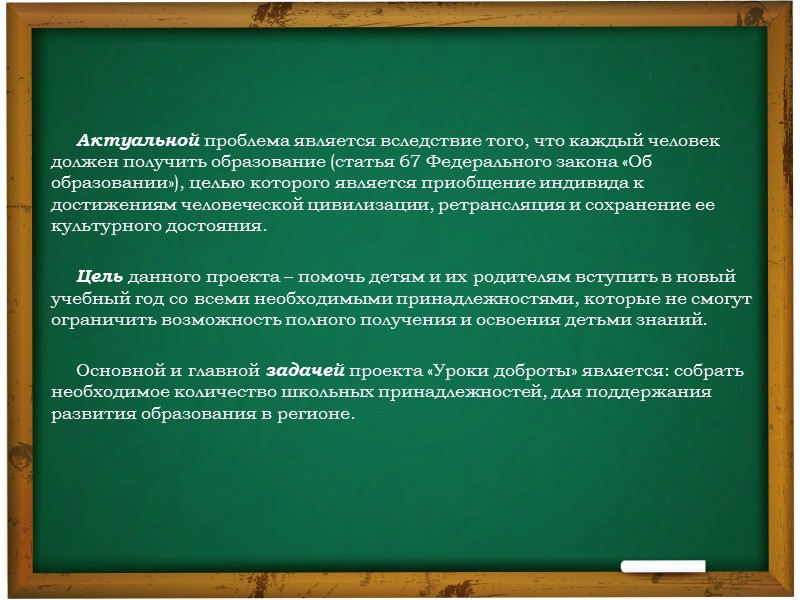 Актуальной проблема является вследствие того, что каждый человек должен получить образование (статья 67 Федерального закона «Об образовании»), целью которого является приобщение индивида к достижениям человеческой цивилизации, ретрансляция и сохранение ее культурного достояния.

Цель данного проекта – помочь детям и их родителям вступить в новый учебный год со всеми необходимыми принадлежностями, которые не смогут ограничить возможность полного получения и освоения детьми знаний.

Основной и главной задачей проекта «Уроки доброты» является: собрать необходимое количество школьных принадлежностей, для поддержания развития образования в регионе.